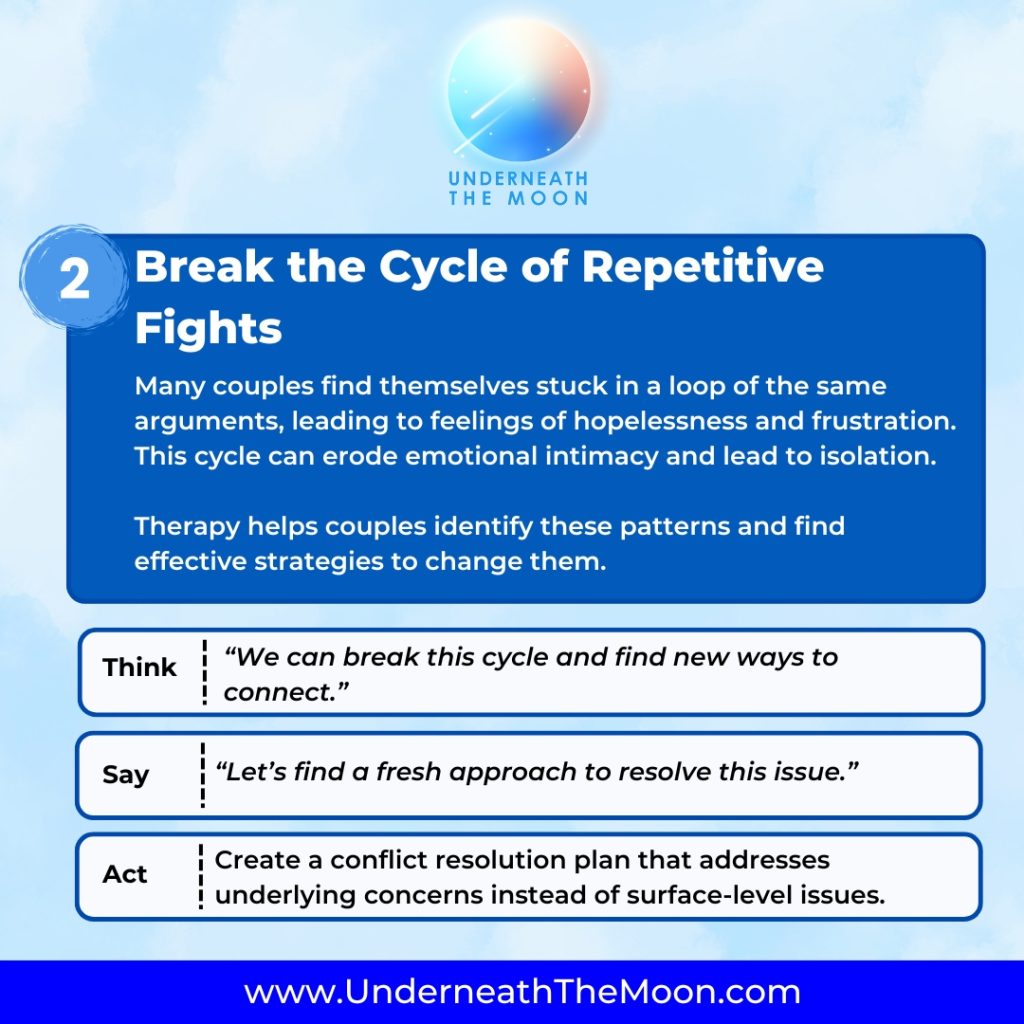 UNDERNEATH THE MOON

2 Break the Cycle of Repetitive Fights

Many couples find themselves stuck in a loop of the same arguments, leading to feelings of hopelessness and frustration. This cycle can erode emotional intimacy and lead to isolation.

Therapy helps couples identify these patterns and find effective strategies to change them.

Think “We can break this cycle and find new ways to connect.”

Say “Let’s find a fresh approach to resolve this issue.”

Act Create a conflict resolution plan that addresses underlying concerns instead of surface-level issues.

www.UnderneathTheMoon.com